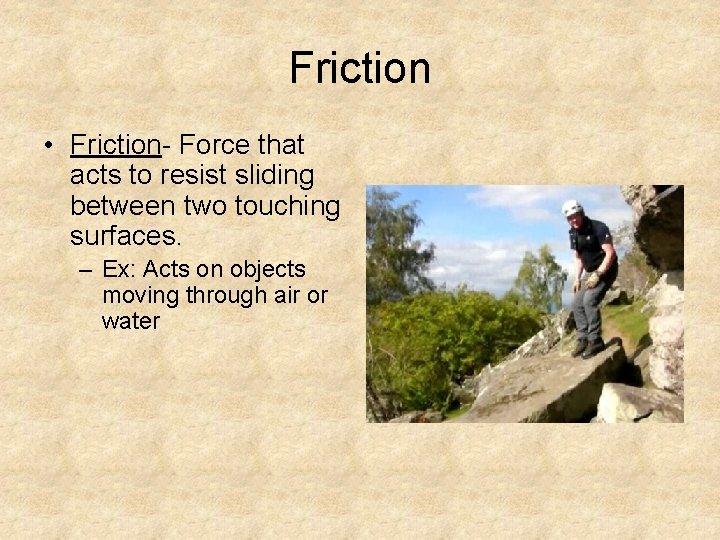 Friction

• Friction- Force that acts to resist sliding between two touching surfaces.
  – Ex: Acts on objects moving through air or water